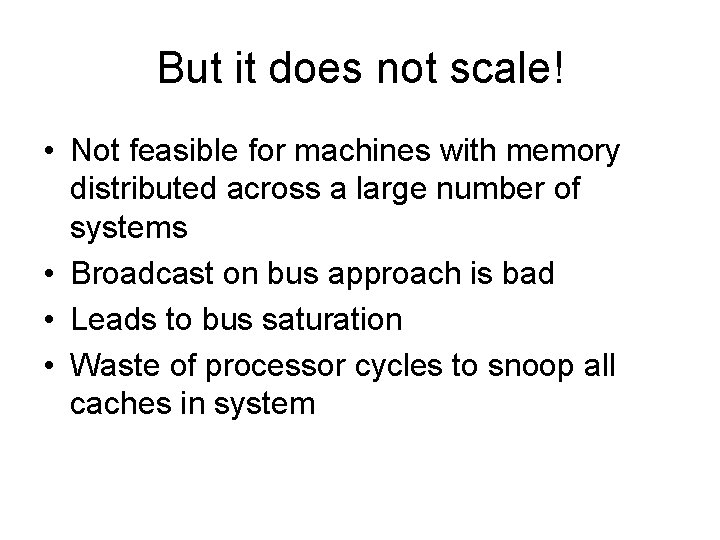 But it does not scale!

• Not feasible for machines with memory distributed across a large number of systems
• Broadcast on bus approach is bad
• Leads to bus saturation
• Waste of processor cycles to snoop all caches in system